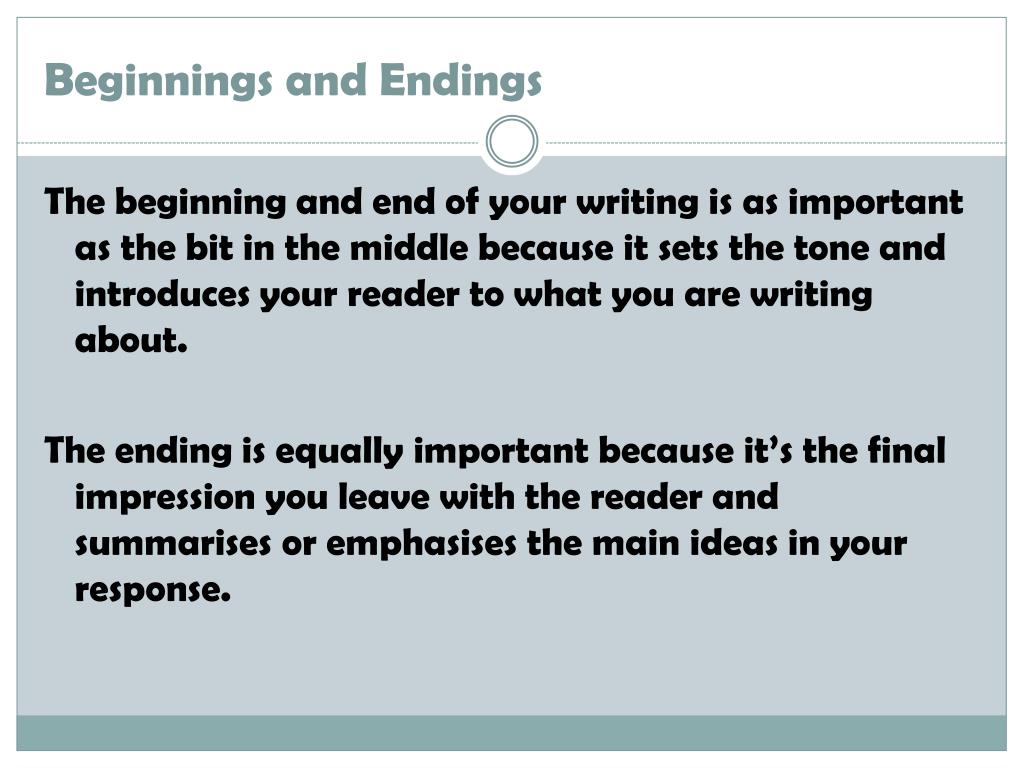 Beginnings and Endings

The beginning and end of your writing is as important as the bit in the middle because it sets the tone and introduces your reader to what you are writing about.

The ending is equally important because it’s the final impression you leave with the reader and summarises or emphasises the main ideas in your response.